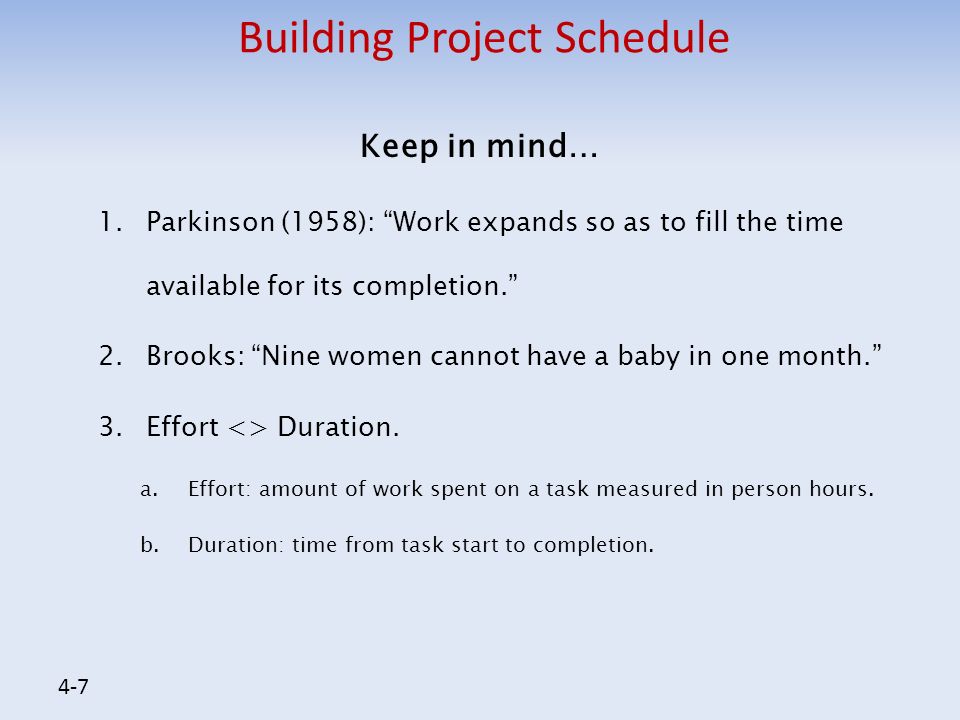 Building Project Schedule

Keep in mind...

1. Parkinson (1958): “Work expands so as to fill the time available for its completion.”

2. Brooks: “Nine women cannot have a baby in one month.”

3. Effort <> Duration.

a. Effort: amount of work spent on a task measured in person hours.

b. Duration: time from task start to completion.

4-7